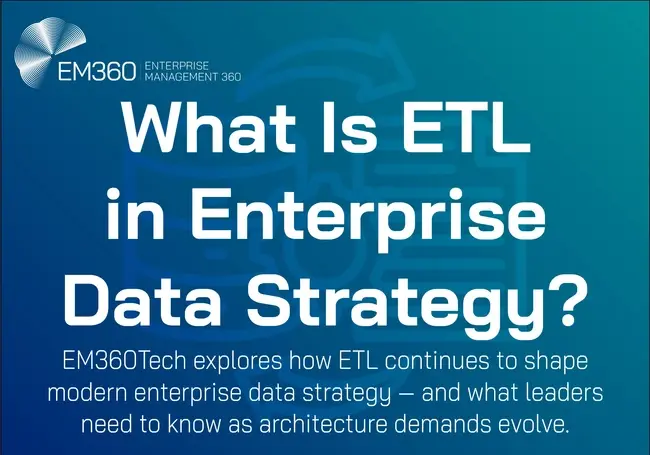 EM360 ENTERPRISE MANAGEMENT 360

What Is ETL in Enterprise Data Strategy?

EM360Tech explores how ETL continues to shape modern enterprise data strategy — and what leaders need to know as architecture demands evolve.